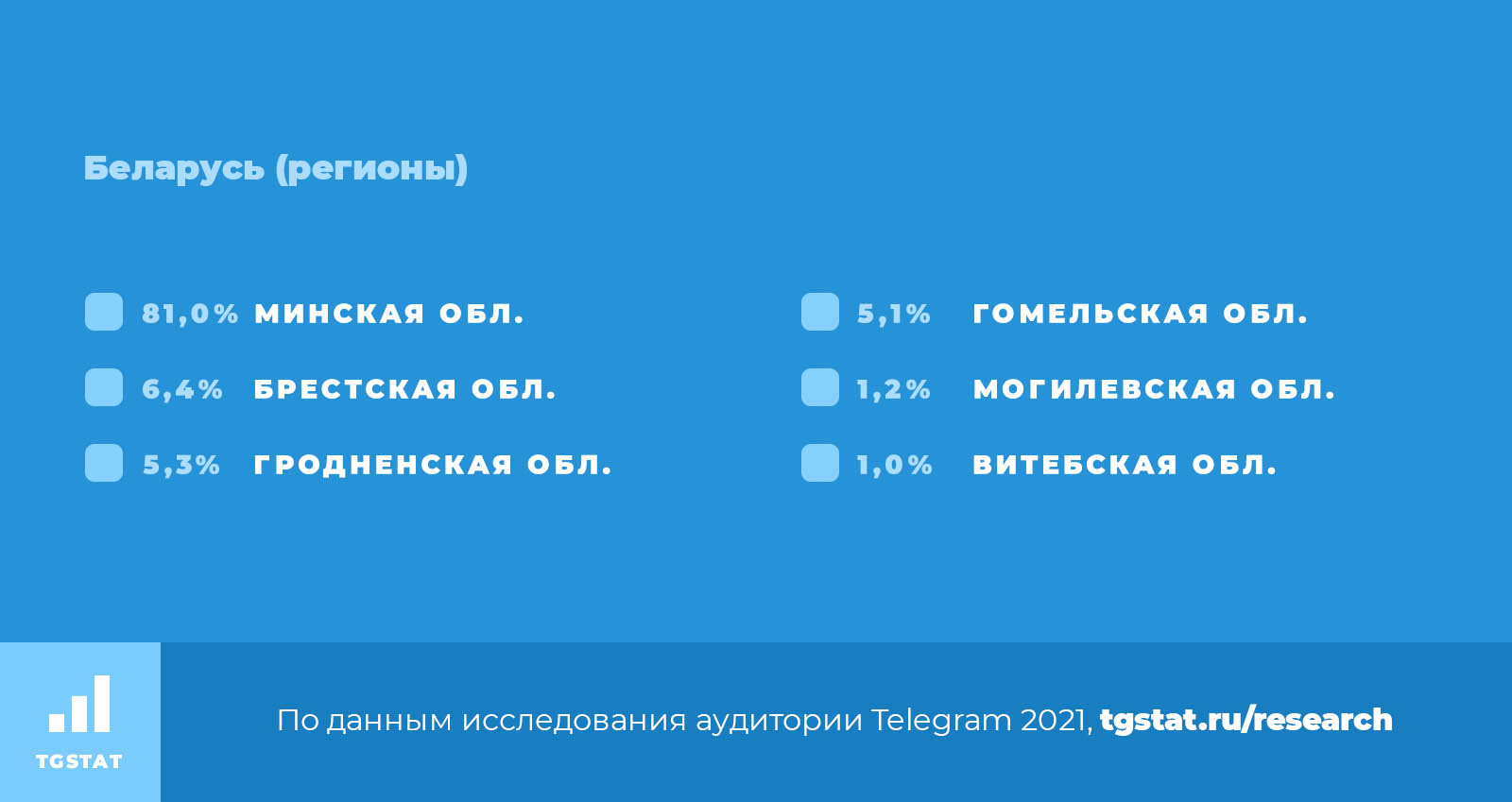 Беларусь (регионы)

81,0% МИНСКАЯ ОБЛ.

6,4% БРЕСТСКАЯ ОБЛ.

5,3% ГРОДНЕНСКАЯ ОБЛ.

5,1% ГОМЕЛЬСКАЯ ОБЛ.

1,2% МОГИЛЕВСКАЯ ОБЛ.

1,0% ВИТЕБСКАЯ ОБЛ.

TGSTAT

По данным исследования аудитории Telegram 2021, tgstat.ru/research